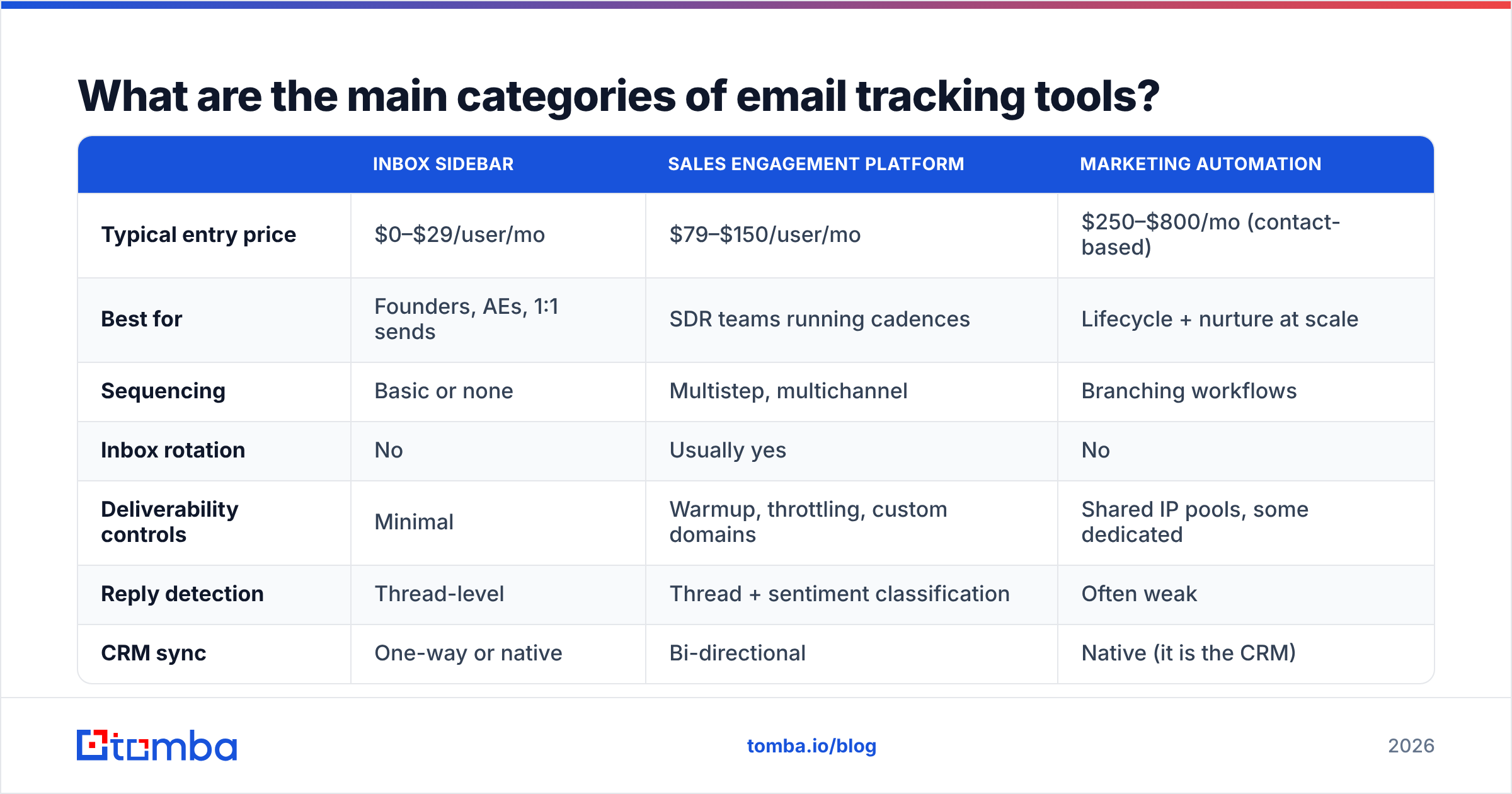 What are the main categories of email tracking tools?

| | INBOX SIDEBAR | SALES ENGAGEMENT PLATFORM | MARKETING AUTOMATION |
|---|---|---|---|
| Typical entry price | \$0–\$29/user/mo | \$79–\$150/user/mo | \$250–\$800/mo (contact-based) |
| Best for | Founders, AEs, 1:1 sends | SDR teams running cadences | Lifecycle + nurture at scale |
| Sequencing | Basic or none | Multistep, multichannel | Branching workflows |
| Inbox rotation | No | Usually yes | No |
| Deliverability controls | Minimal | Warmup, throttling, custom domains | Shared IP pools, some dedicated |
| Reply detection | Thread-level | Thread + sentiment classification | Often weak |
| CRM sync | One-way or native | Bi-directional | Native (it is the CRM) |

tomba

tomba.io/blog

2026